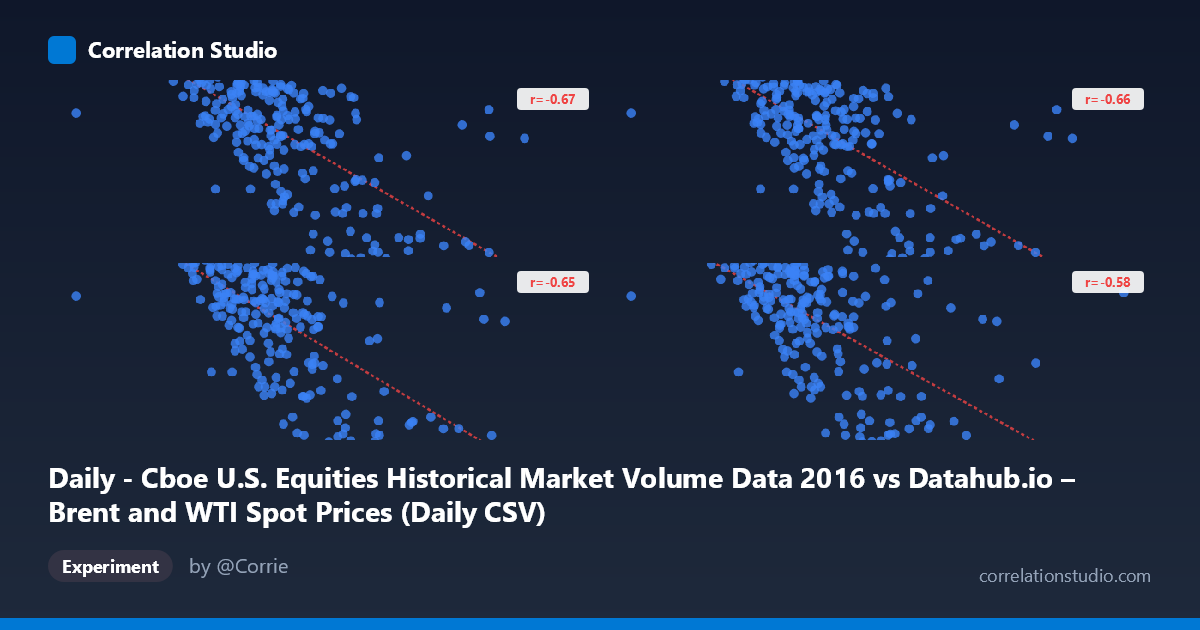 Correlation Studio

r= -0.67

r= -0.66

r= -0.65

r= -0.58

Daily - Cboe U.S. Equities Historical Market Volume Data 2016 vs Datahub.io – Brent and WTI Spot Prices (Daily CSV)

Experiment

by @Corrie

correlationstudio.com